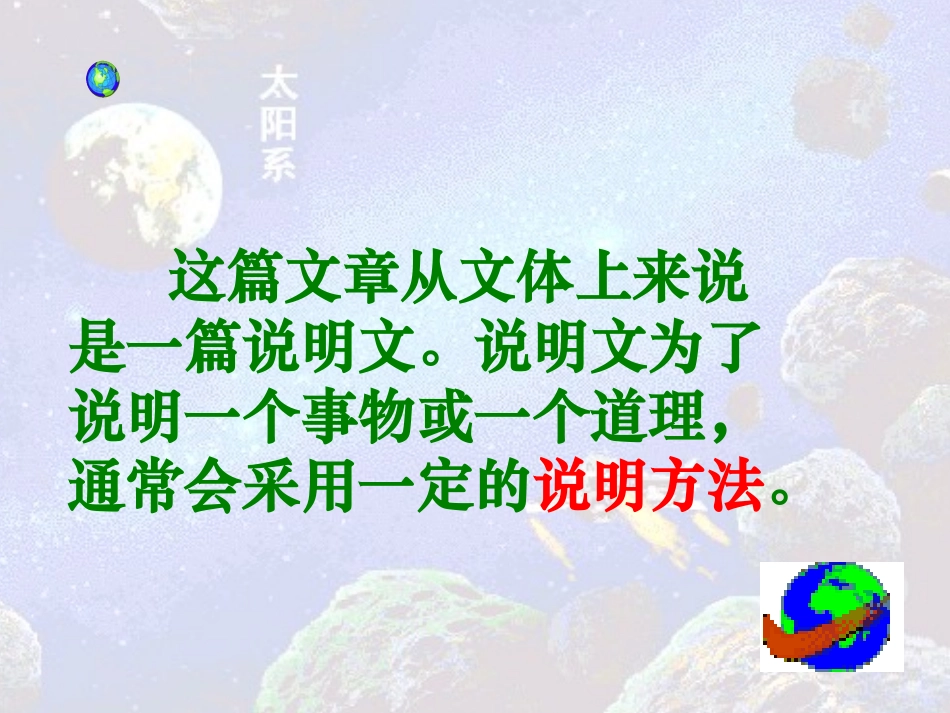 太阳系

这篇文章从文体上来说是一篇说明文。说明文为了说明一个事物或一个道理，通常会采用一定的说明方法。